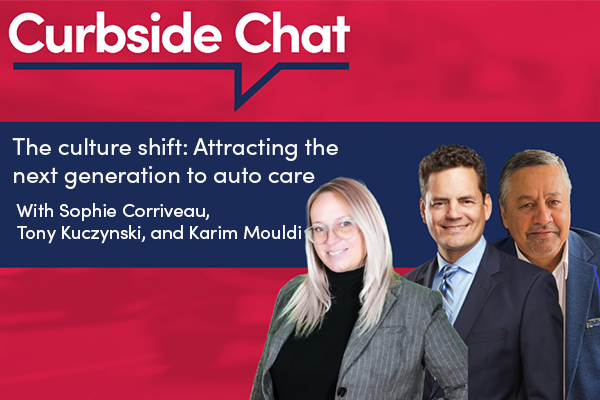 Curbside Chat

The culture shift: Attracting the next generation to auto care

With Sophie Corriveau, Tony Kuczynski, and Karim Mouldi